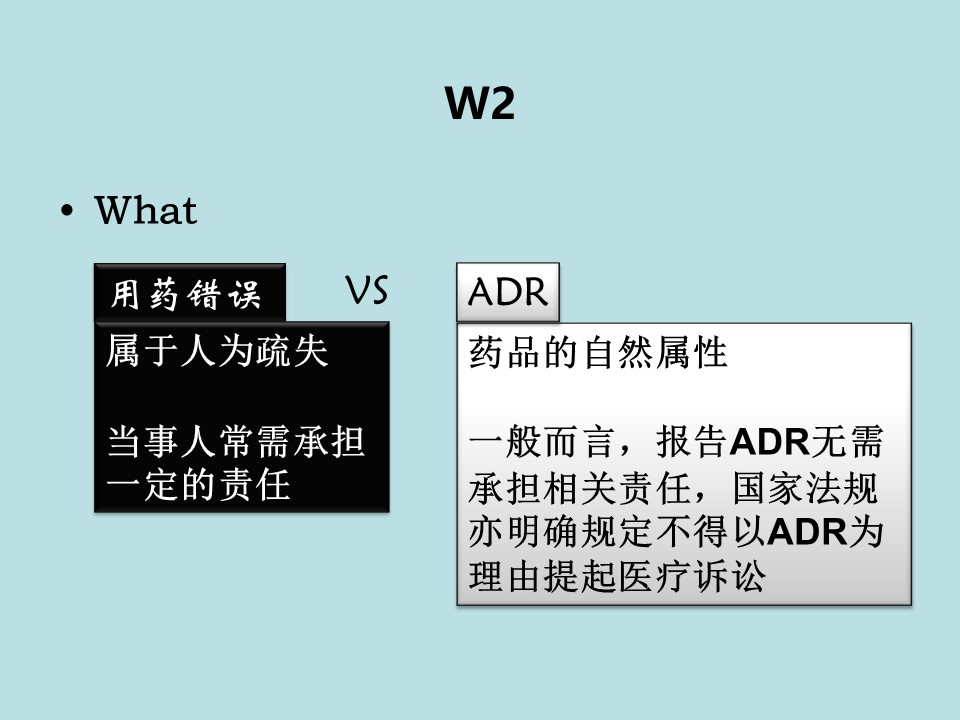 W2

• What

用药错误

VS

ADR

属于人为疏失

当事人常需承担一定的责任

药品的自然属性

一般而言，报告ADR无需承担相关责任，国家法规亦明确规定不得以ADR为理由提起医疗诉讼